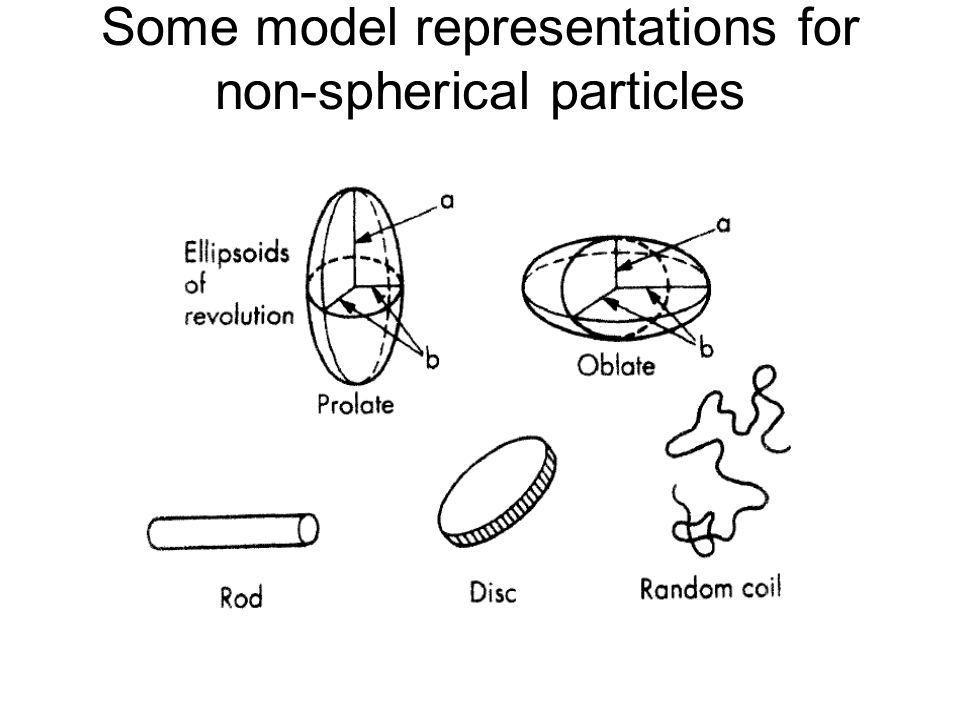 Some model representations for non-spherical particles

Ellipsoids of revolution

a

b

Prolate

a

b

Oblate

Rod

Disc

Random coil